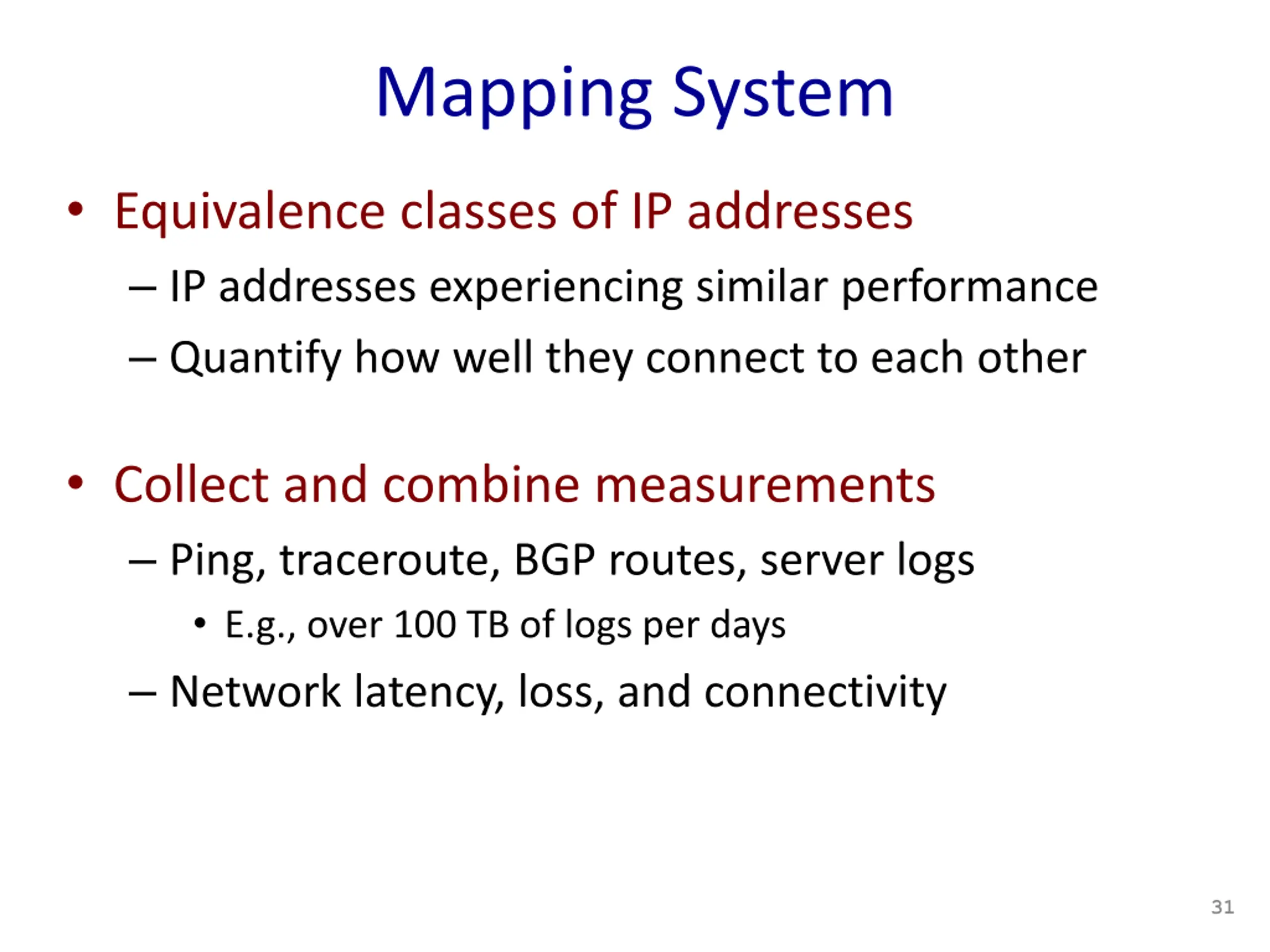 Mapping System

• Equivalence classes of IP addresses
– IP addresses experiencing similar performance
– Quantify how well they connect to each other

• Collect and combine measurements
– Ping, traceroute, BGP routes, server logs
• E.g., over 100 TB of logs per days
– Network latency, loss, and connectivity

31